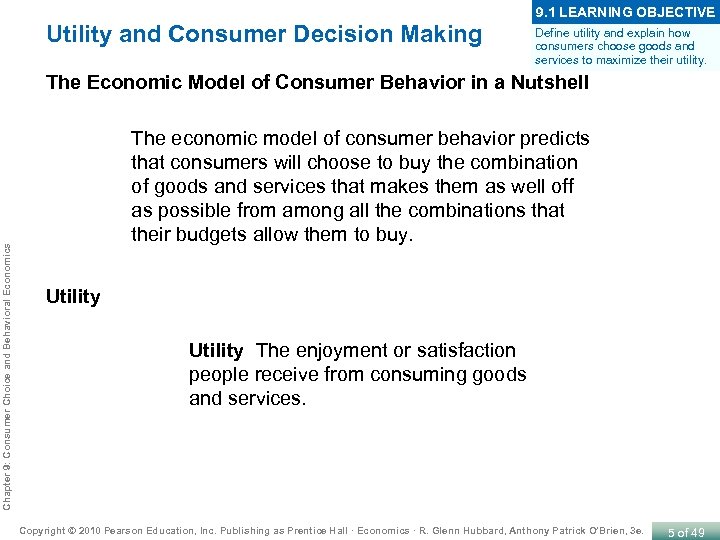 9.1 LEARNING OBJECTIVE

Define utility and explain how consumers choose goods and services to maximize their utility.

Utility and Consumer Decision Making

The Economic Model of Consumer Behavior in a Nutshell

The economic model of consumer behavior predicts that consumers will choose to buy the combination of goods and services that makes them as well off as possible from among all the combinations that their budgets allow them to buy.

Utility

Utility The enjoyment or satisfaction people receive from consuming goods and services.

Chapter 9: Consumer Choice and Behavioral Economics

Copyright © 2010 Pearson Education, Inc. Publishing as Prentice Hall · Economics · R. Glenn Hubbard, Anthony Patrick O'Brien, 3e.

5 of 49